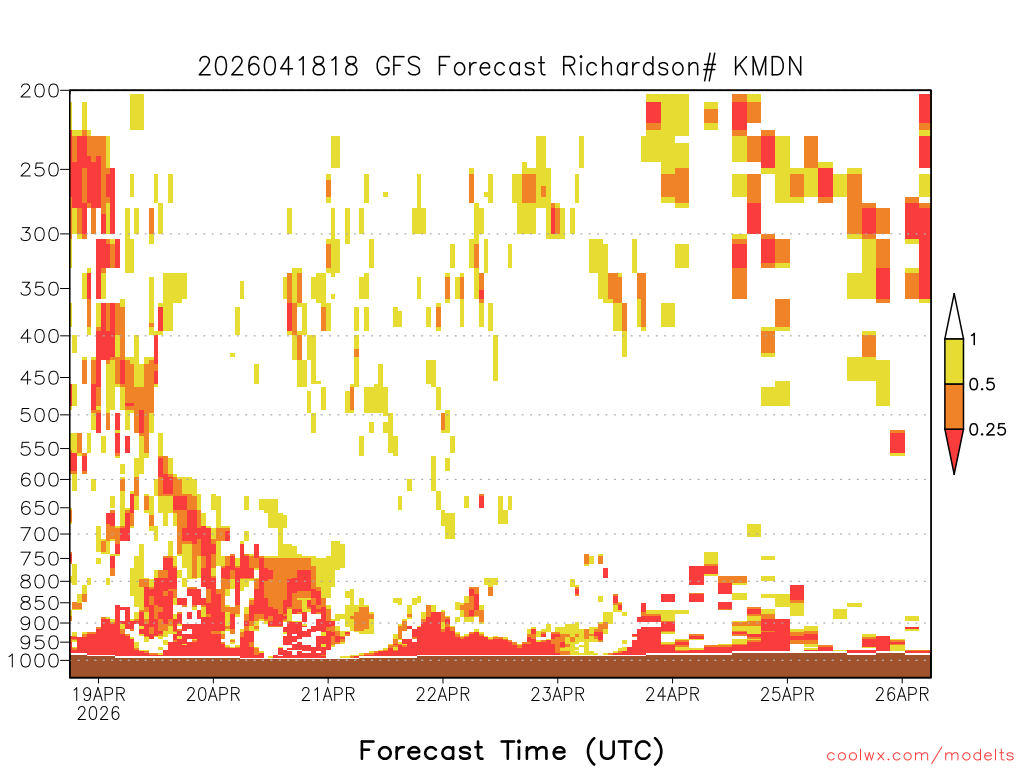 2026041818 GFS Forecast Richardson# KMDN

200
250
300
350
400
450
500
550
600
650
700
750
800
850
900
950
1000

1
0.5
0.25

19APR
2026
20APR
21APR
22APR
23APR
24APR
25APR
26APR

Forecast Time (UTC)

coolwx.com/modelts